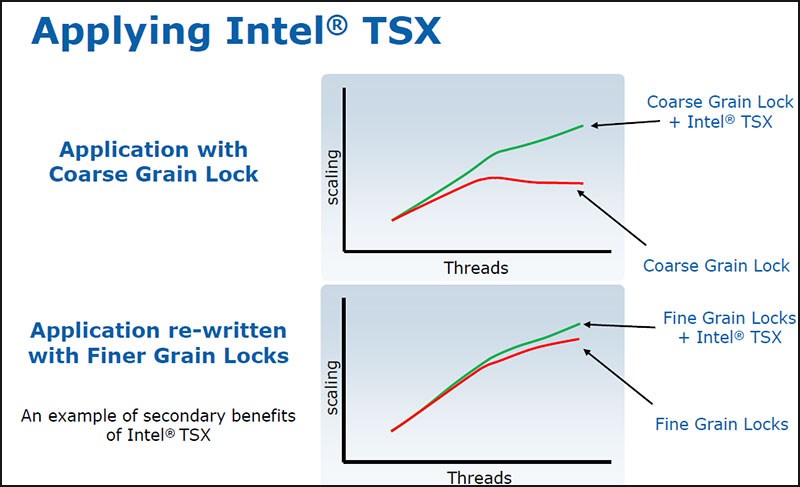 Applying Intel® TSX

Application with Coarse Grain Lock

scaling

Threads

Coarse Grain Lock + Intel® TSX

Coarse Grain Lock

Application re-written with Finer Grain Locks

An example of secondary benefits of Intel® TSX

scaling

Threads

Fine Grain Locks + Intel® TSX

Fine Grain Locks